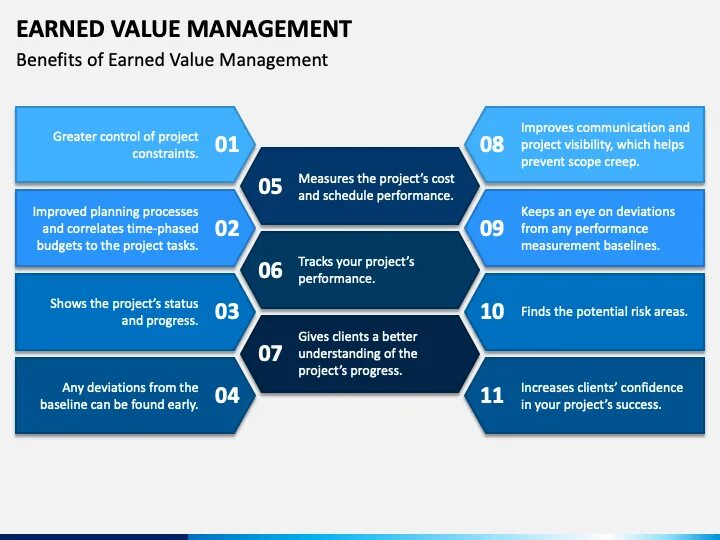 EARNED VALUE MANAGEMENT

Benefits of Earned Value Management

Greater control of project constraints. 01

Improved planning processes and correlates time-phased budgets to the project tasks. 02

Shows the project's status and progress. 03

Any deviations from the baseline can be found early. 04

05 Measures the project's cost and schedule performance.

06 Tracks your project's performance.

07 Gives clients a better understanding of the project's progress.

08 Improves communication and project visibility, which helps prevent scope creep.

09 Keeps an eye on deviations from any performance measurement baselines.

10 Finds the potential risk areas.

11 Increases clients' confidence in your project's success.